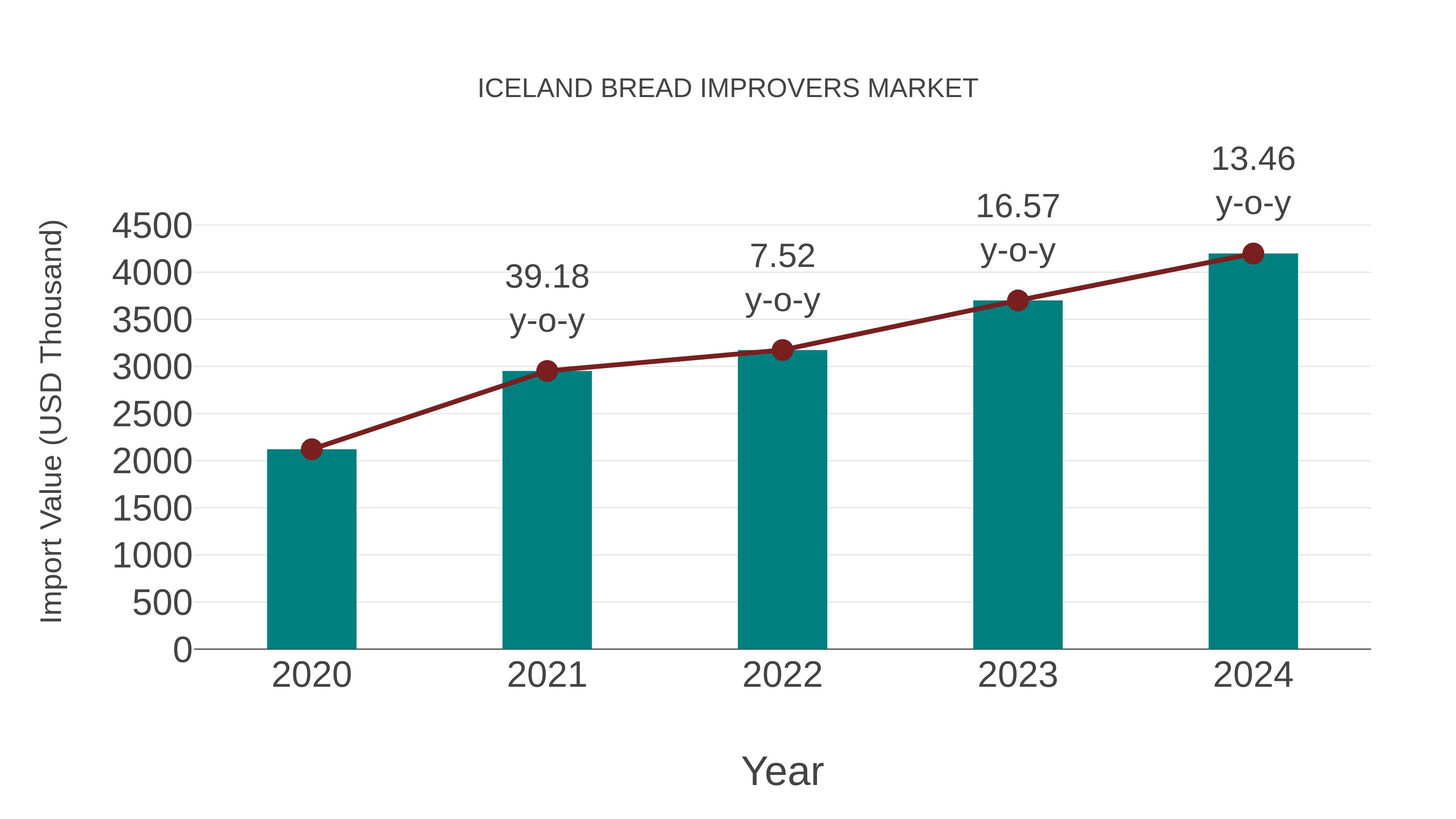 ICELAND BREAD IMPROVERS MARKET

Import Value (USD Thousand)

4500
4000
3500
3000
2500
2000
1500
1000
500
0

39.18 y-o-y
7.52 y-o-y
16.57 y-o-y
13.46 y-o-y

2020
2021
2022
2023
2024

Year